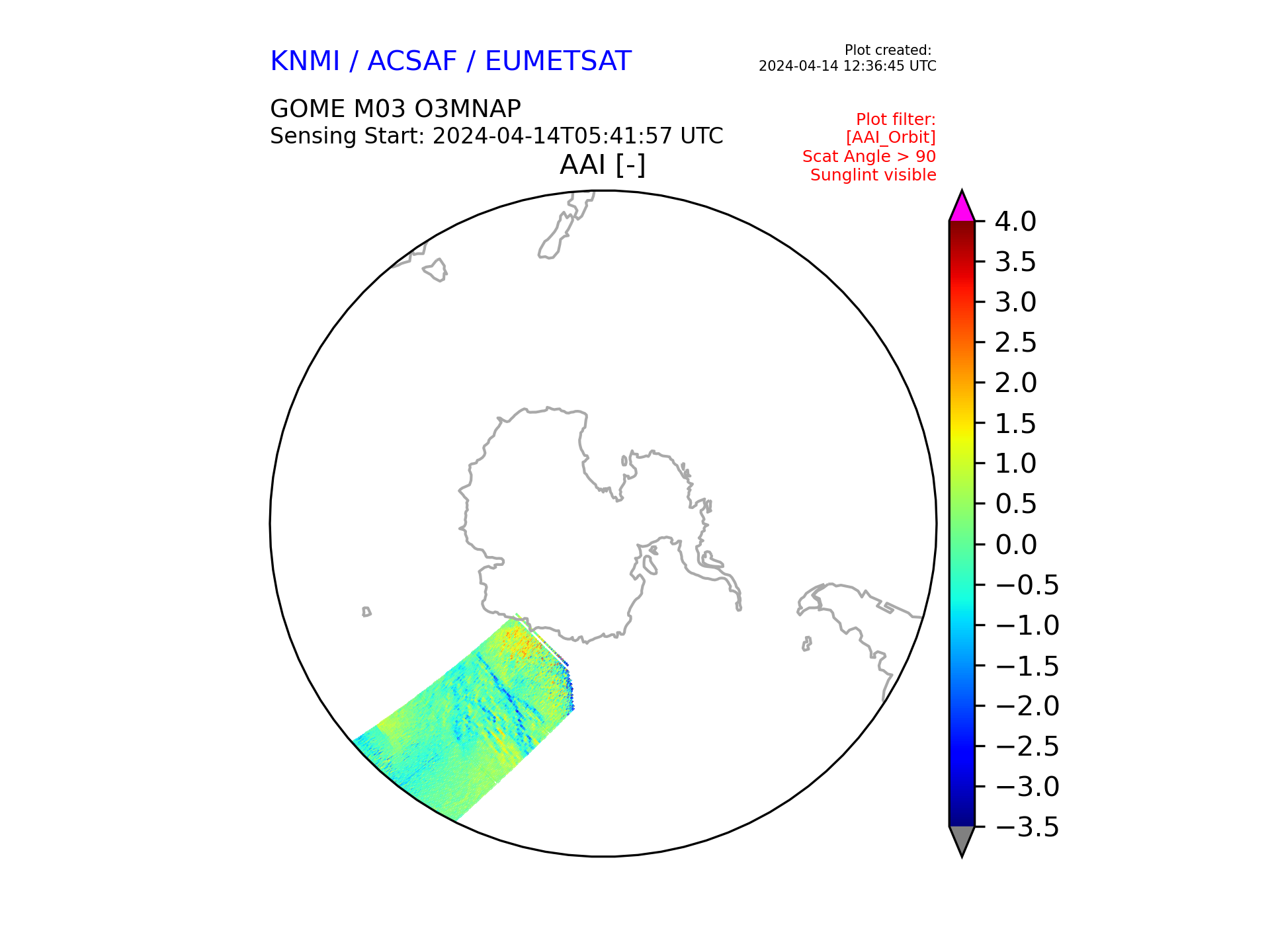 KNMI / ACSAF / EUMETSAT

Plot created:
2024-04-14 12:36:45 UTC

GOME M03 O3MNAP
Sensing Start: 2024-04-14T05:41:57 UTC

Plot filter:
[AAI_Orbit]
Scat Angle > 90
Sunglint visible

AAI [-]

4.0
3.5
3.0
2.5
2.0
1.5
1.0
0.5
0.0
−0.5
−1.0
−1.5
−2.0
−2.5
−3.0
−3.5